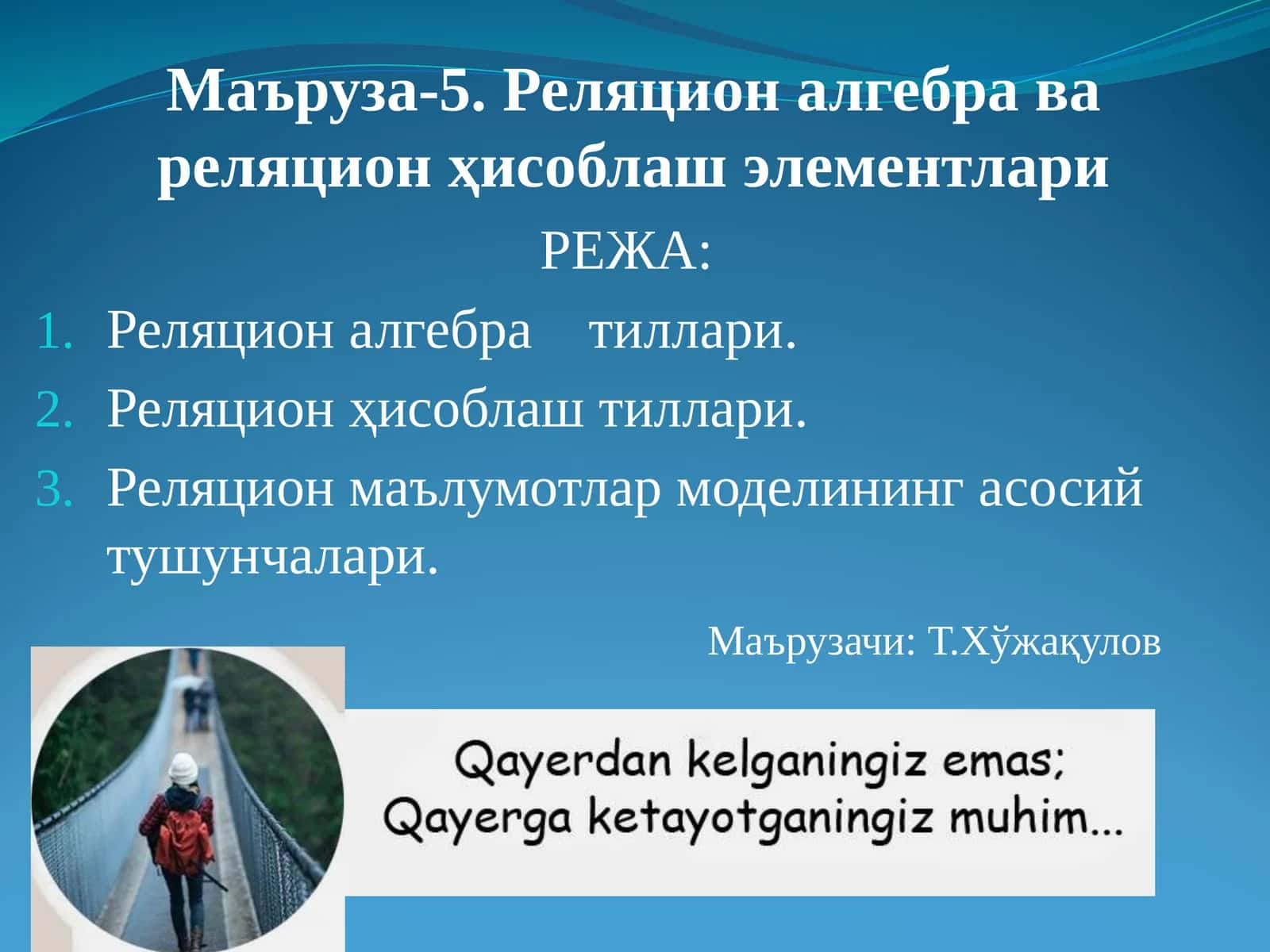 Маъруза-5. Реляцион алгебра ва реляцион ҳисоблаш элементлари

РЕЖА:

1. Реляцион алгебра тиллари.
2. Реляцион ҳисоблаш тиллари.
3. Реляцион маълумотлар моделининг асосий тушунчалари.

Маърузачи: Т.Хўжақулов

Qayerdan kelganingiz emas;
Qayerga ketayotganingiz muhim...